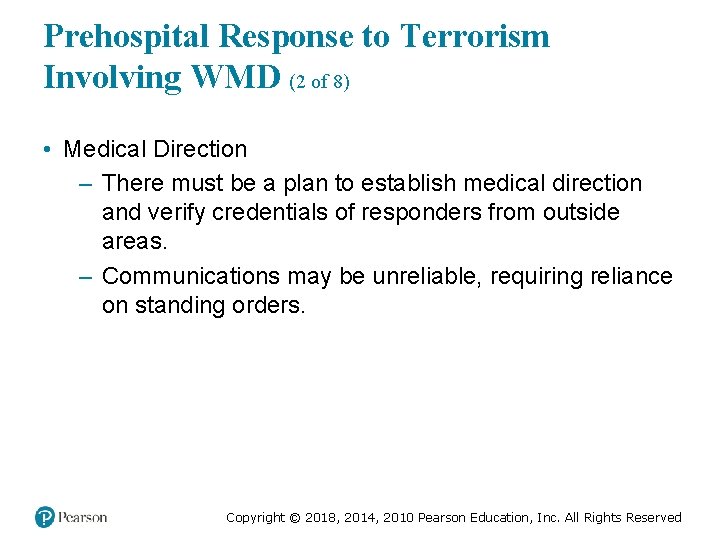 Prehospital Response to Terrorism Involving WMD (2 of 8)

• Medical Direction
– There must be a plan to establish medical direction and verify credentials of responders from outside areas.
– Communications may be unreliable, requiring reliance on standing orders.

Pearson

Copyright © 2018, 2014, 2010 Pearson Education, Inc. All Rights Reserved